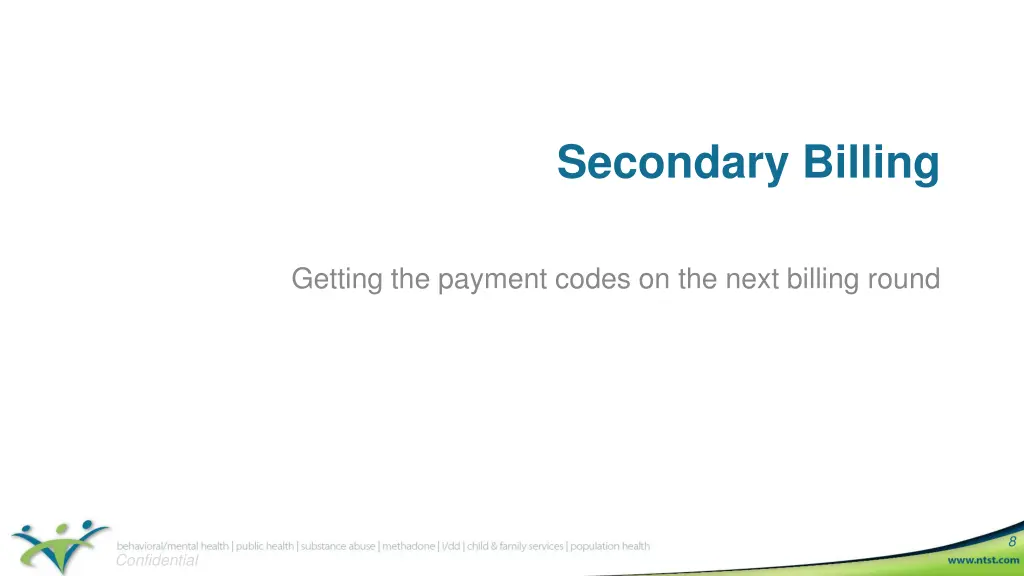 Secondary Billing

Getting the payment codes on the next billing round

behavioral/mental health | public health | substance abuse | methadone | I/dd | child & family services | population health

Confidential

8

www.ntst.com